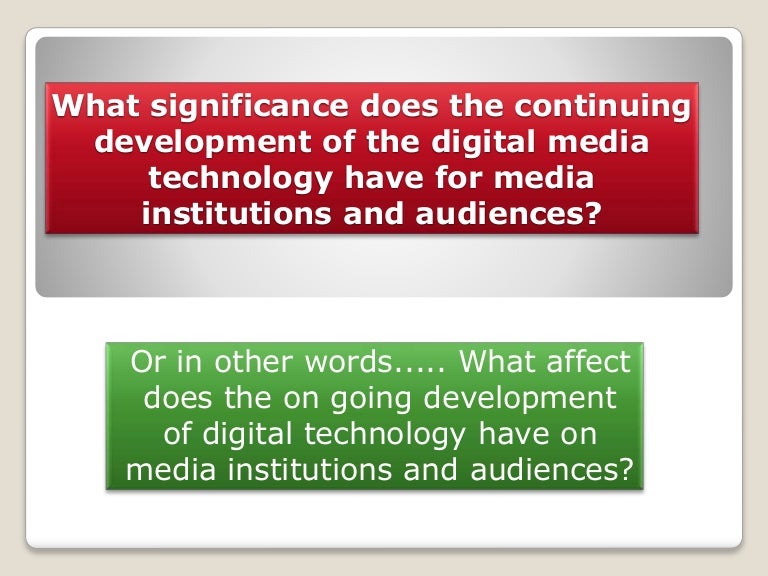 What significance does the continuing development of the digital media technology have for media institutions and audiences?

Or in other words..... What affect does the on going development of digital technology have on media institutions and audiences?